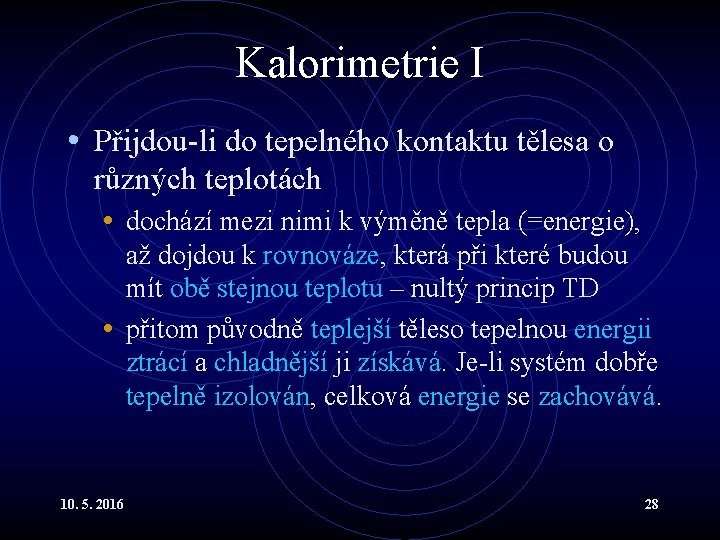 Kalorimetrie I

• Přijdou-li do tepelného kontaktu tělesa o různých teplotách

• dochází mezi nimi k výměně tepla (=energie), až dojdou k rovnováze, která při které budou mít obě stejnou teplotu – nultý princip TD

• přitom původně teplejší těleso tepelnou energii ztrácí a chladnější ji získává. Je-li systém dobře tepelně izolován, celková energie se zachovává.

10. 5. 2016

28